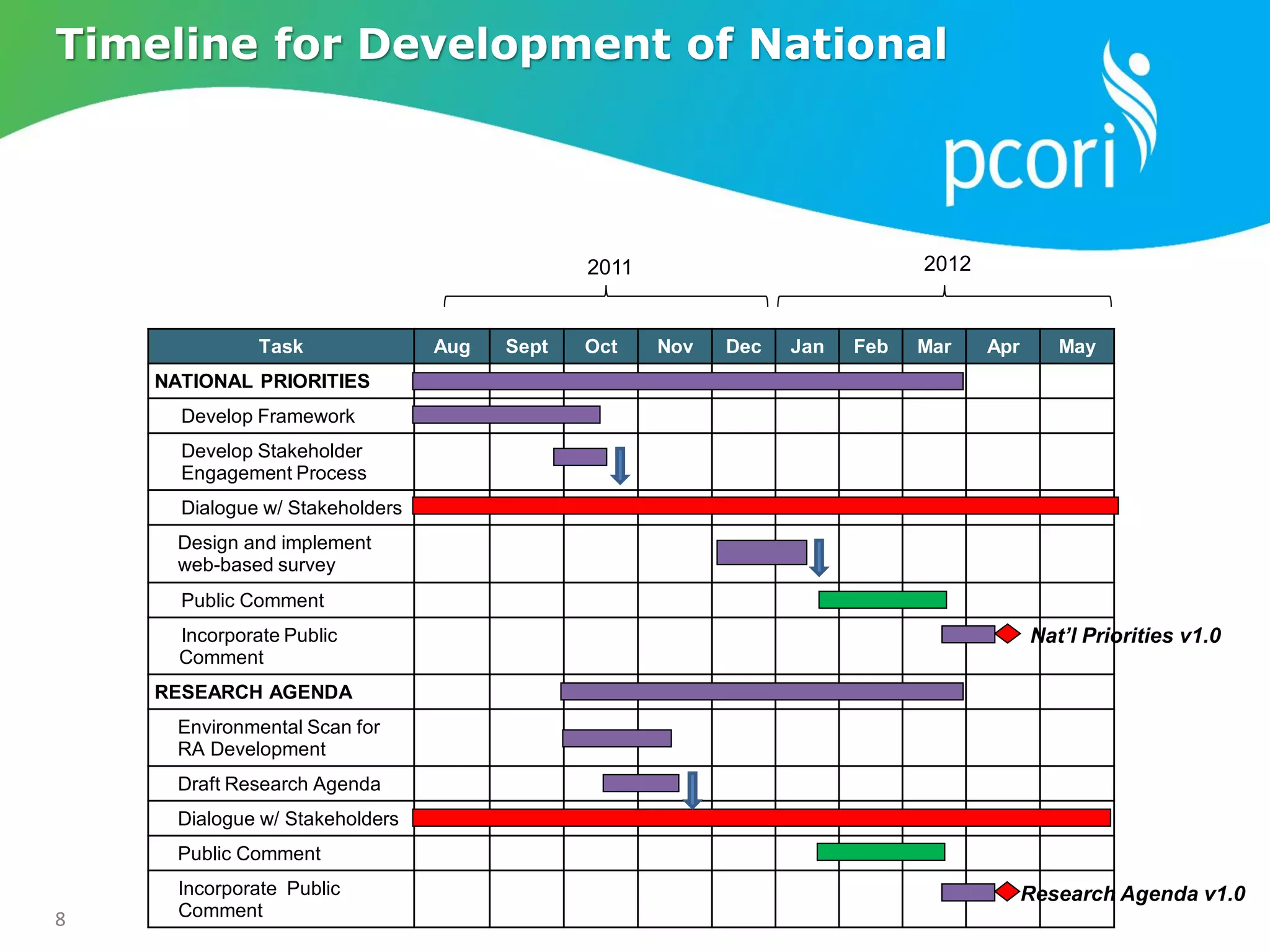 Timeline for Development of National

pcori

2011

2012

| Task | Aug | Sept | Oct | Nov | Dec | Jan | Feb | Mar | Apr | May |
|---|---|---|---|---|---|---|---|---|---|---|
| NATIONAL PRIORITIES | | | | | | | | | | |
| Develop Framework | | | | | | | | | | |
| Develop Stakeholder Engagement Process | | | | | | | | | | |
| Dialogue w/ Stakeholders | | | | | | | | | | |
| Design and implement web-based survey | | | | | | | | | | |
| Public Comment | | | | | | | | | | |
| Incorporate Public Comment | | | | | | | | | | |
| RESEARCH AGENDA | | | | | | | | | | |
| Environmental Scan for RA Development | | | | | | | | | | |
| Draft Research Agenda | | | | | | | | | | |
| Dialogue w/ Stakeholders | | | | | | | | | | |
| Public Comment | | | | | | | | | | |
| Incorporate Public Comment | | | | | | | | | | |

Nat'l Priorities v1.0

Research Agenda v1.0

8